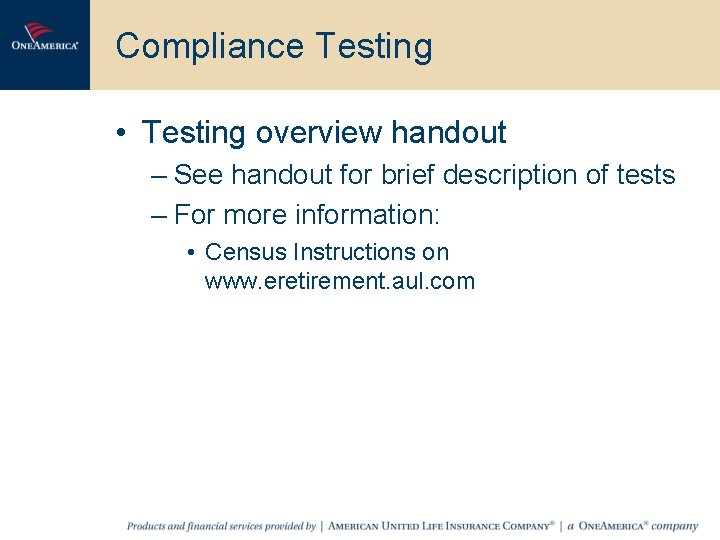 ONEAMERICA®

Compliance Testing

• Testing overview handout
– See handout for brief description of tests
– For more information:
• Census Instructions on www.eretirement.aul.com

Products and financial services provided by | AMERICAN UNITED LIFE INSURANCE COMPANY® | a ONEAMERICA® company